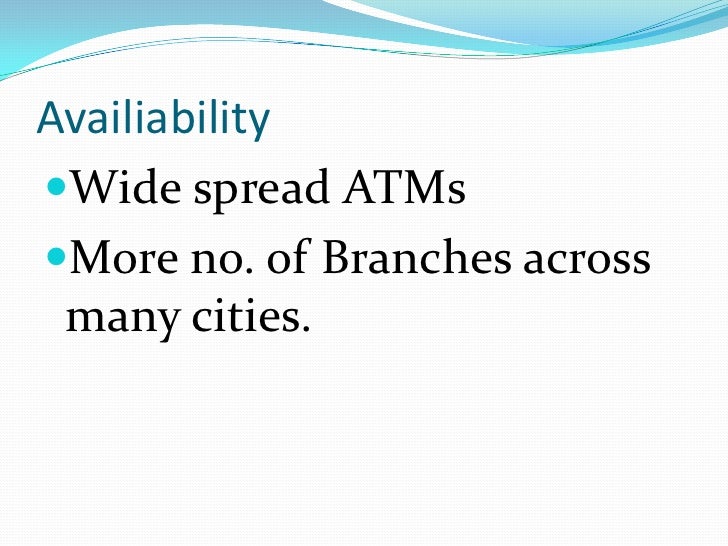 Availiability

Wide spread ATMs

More no. of Branches across many cities.